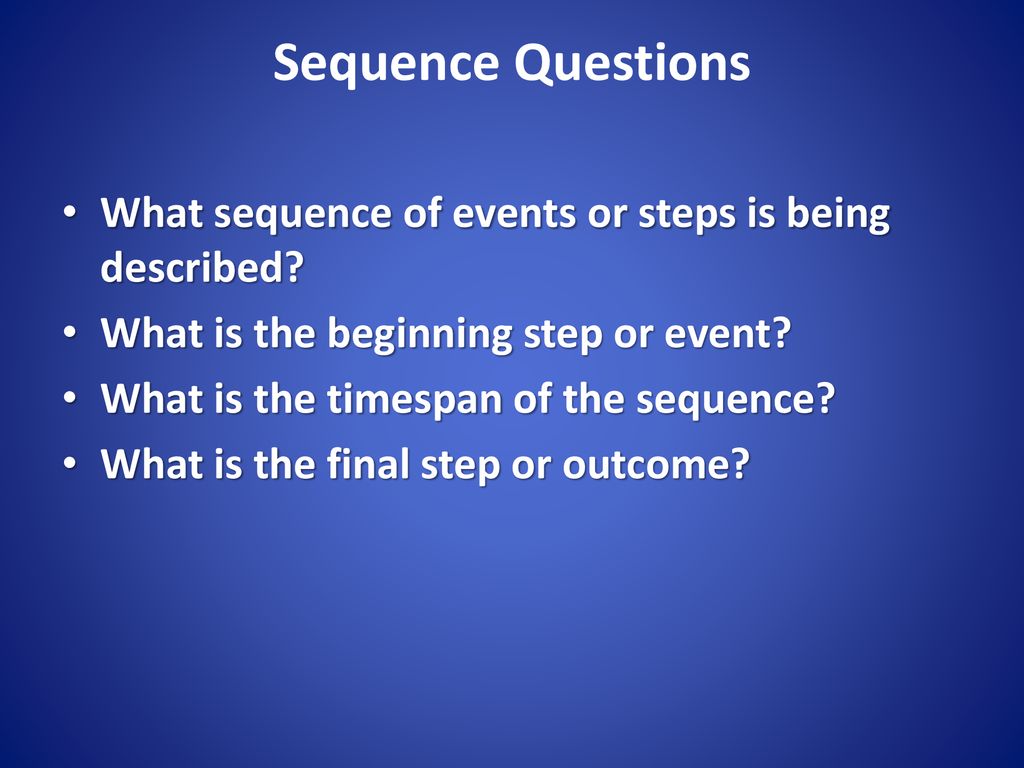 Sequence Questions

• What sequence of events or steps is being described?
• What is the beginning step or event?
• What is the timespan of the sequence?
• What is the final step or outcome?